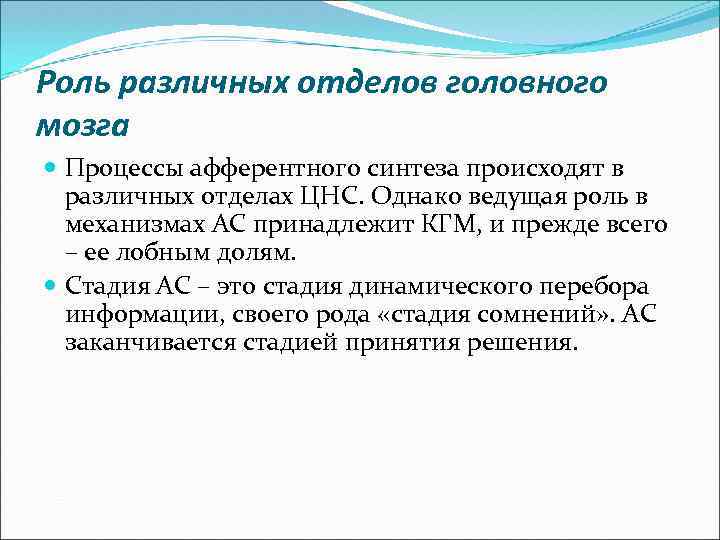 Роль различных отделов головного мозга

Процессы афферентного синтеза происходят в различных отделах ЦНС. Однако ведущая роль в механизмах АС принадлежит КГМ, и прежде всего – ее лобным долям.

Стадия АС – это стадия динамического перебора информации, своего рода «стадия сомнений». АС заканчивается стадией принятия решения.